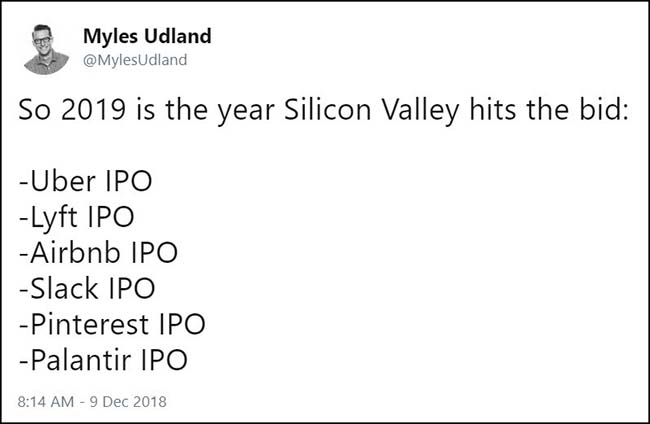 Myles Udland
@MylesUdland

So 2019 is the year Silicon Valley hits the bid:

-Uber IPO
-Lyft IPO
-Airbnb IPO
-Slack IPO
-Pinterest IPO
-Palantir IPO

8:14 AM - 9 Dec 2018